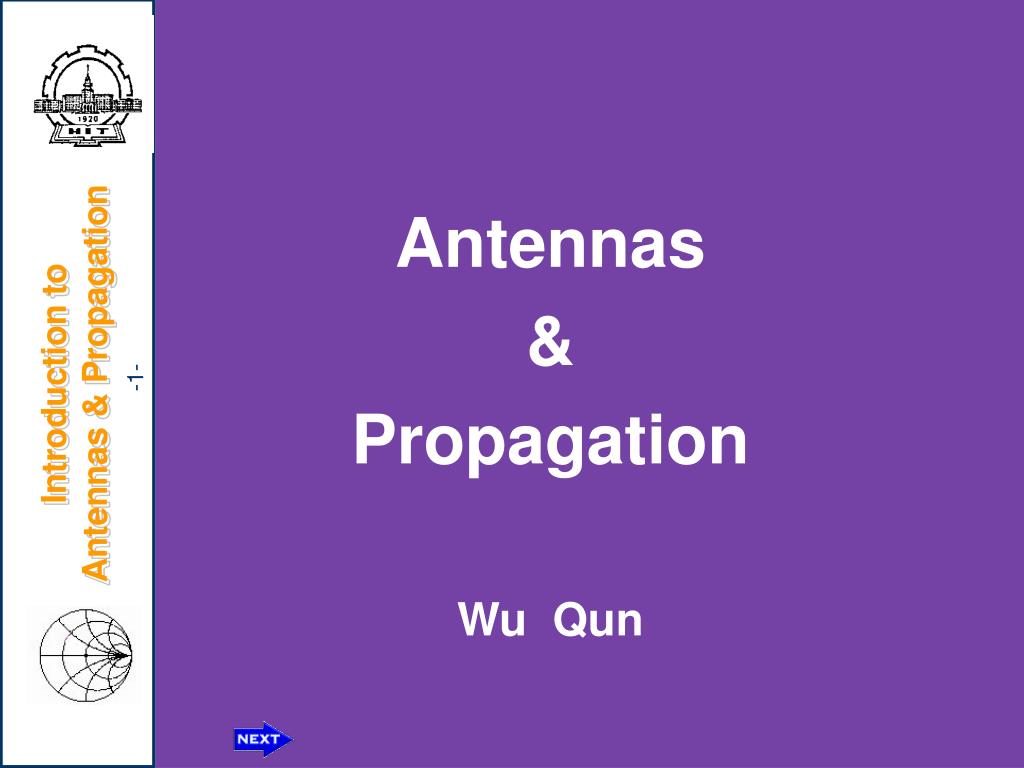 1920
HIT

Introduction to
Antennas & Propagation

-1-

Antennas
&
Propagation

Wu Qun

NEXT